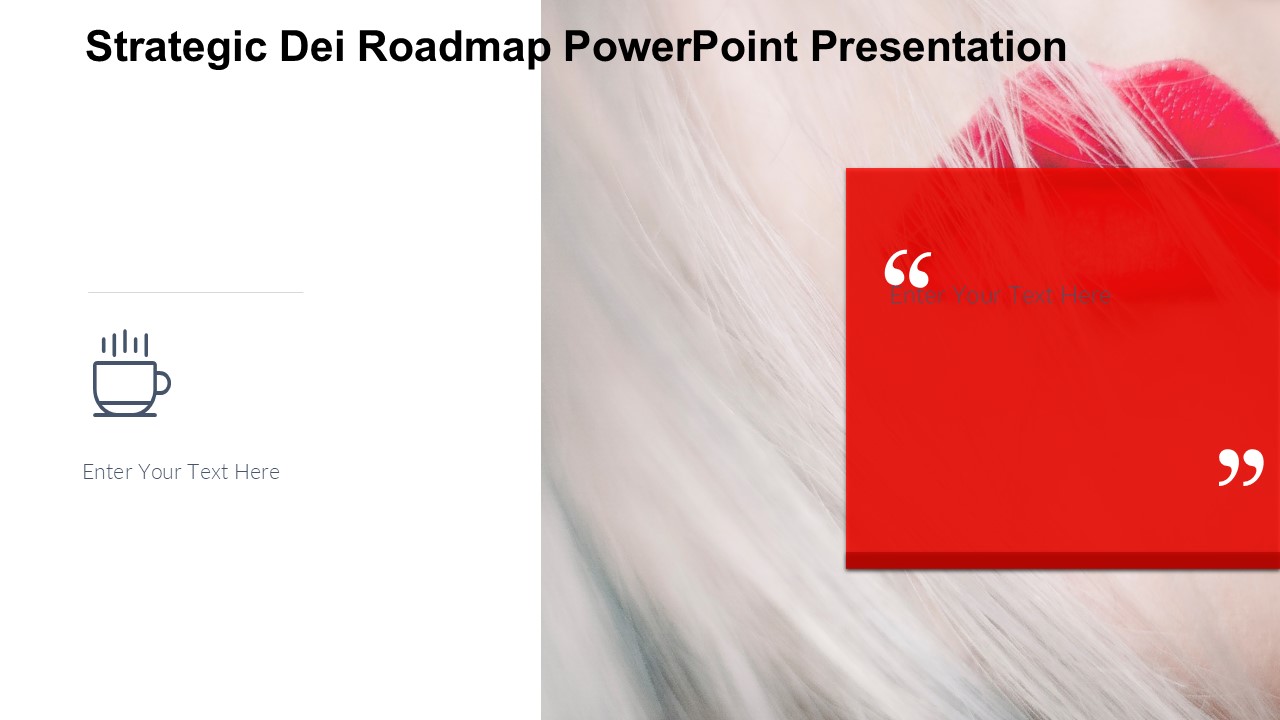 Strategic Dei Roadmap PowerPoint Presentation

Enter Your Text Here

“

Enter Your Text Here

”